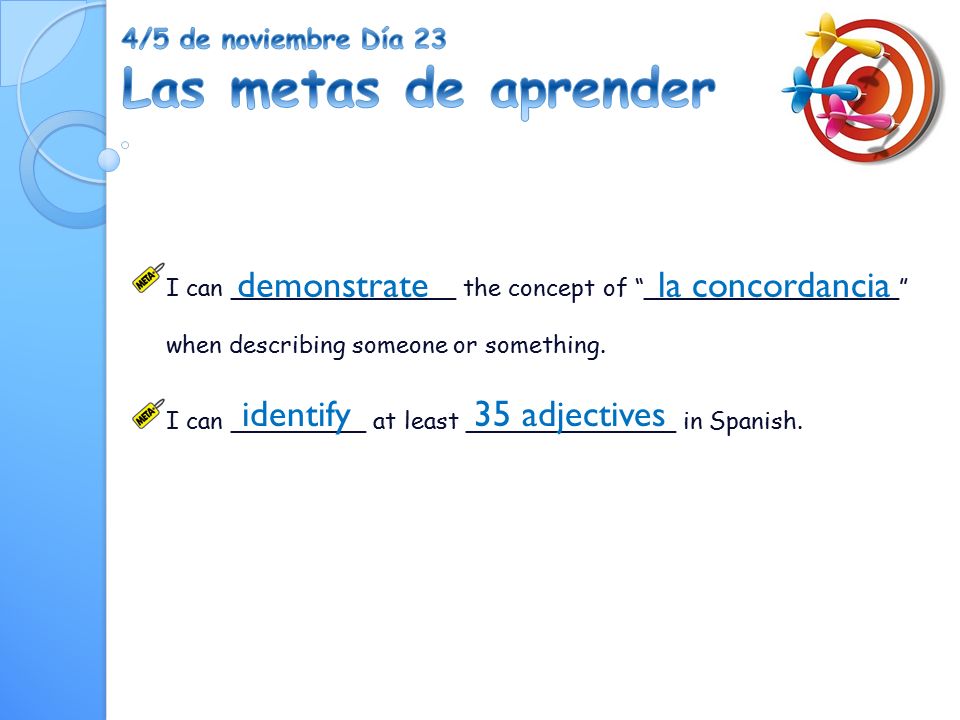 4/5 de noviembre Día 23

Las metas de aprender

META I can demonstrate the concept of "la concordancia" when describing someone or something.

META I can identify at least 35 adjectives in Spanish.